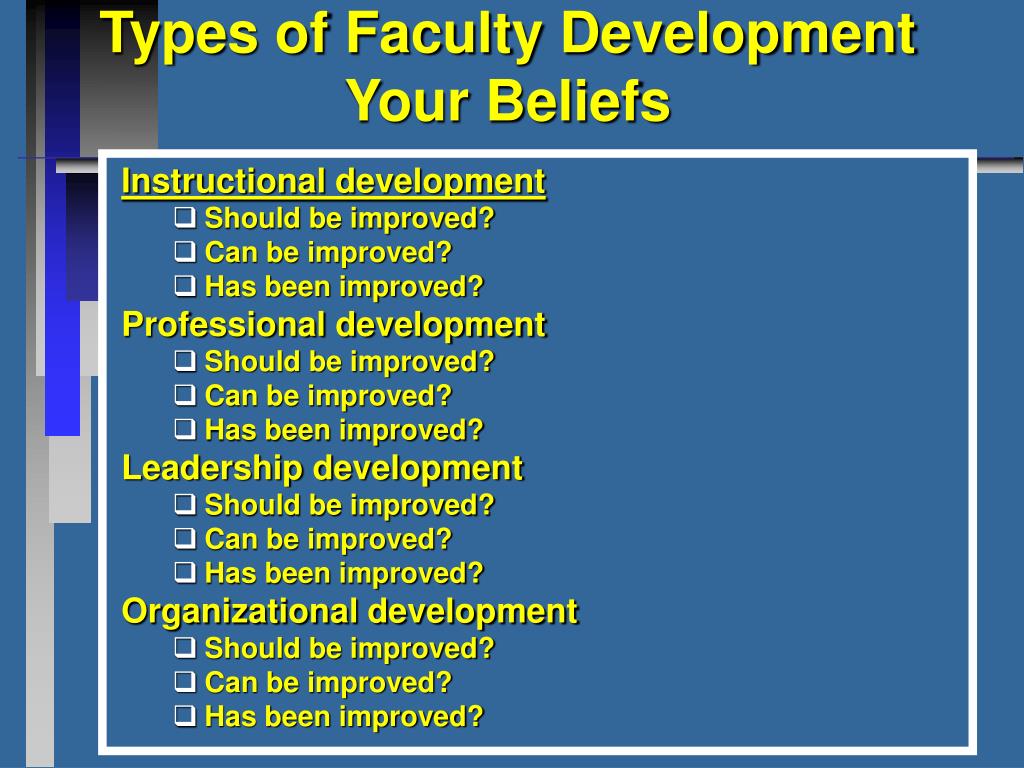 Types of Faculty Development
Your Beliefs

Instructional development
❑ Should be improved?
❑ Can be improved?
❑ Has been improved?
Professional development
❑ Should be improved?
❑ Can be improved?
❑ Has been improved?
Leadership development
❑ Should be improved?
❑ Can be improved?
❑ Has been improved?
Organizational development
❑ Should be improved?
❑ Can be improved?
❑ Has been improved?